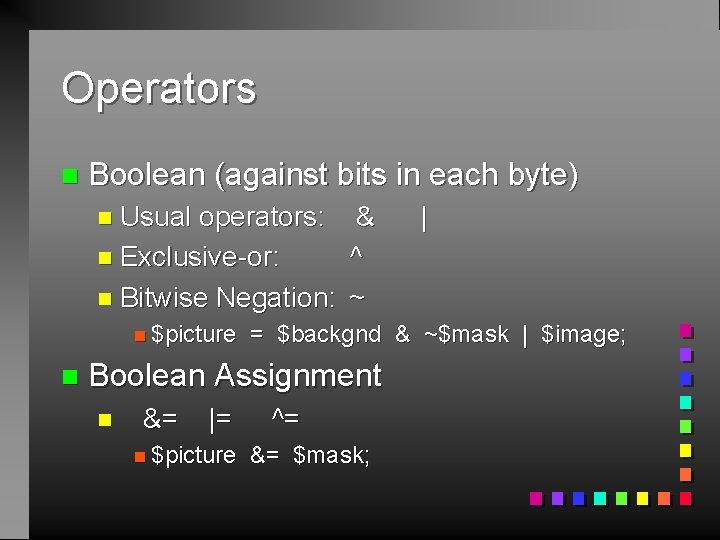 Operators

Boolean (against bits in each byte)

Usual operators: & |

Exclusive-or: ^

Bitwise Negation: ~

\$picture = \$backgnd & ~\$mask | \$image;

Boolean Assignment

&= |= ^=

\$picture &= \$mask;